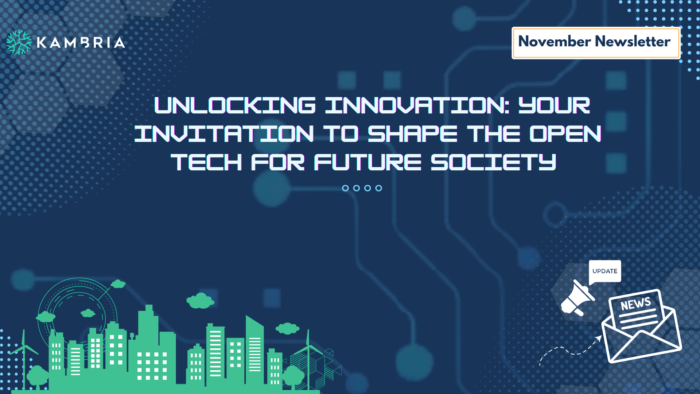 KAMBRIA

November Newsletter

UNLOCKING INNOVATION: YOUR INVITATION TO SHAPE THE OPEN TECH FOR FUTURE SOCIETY

UPDATE

NEWS